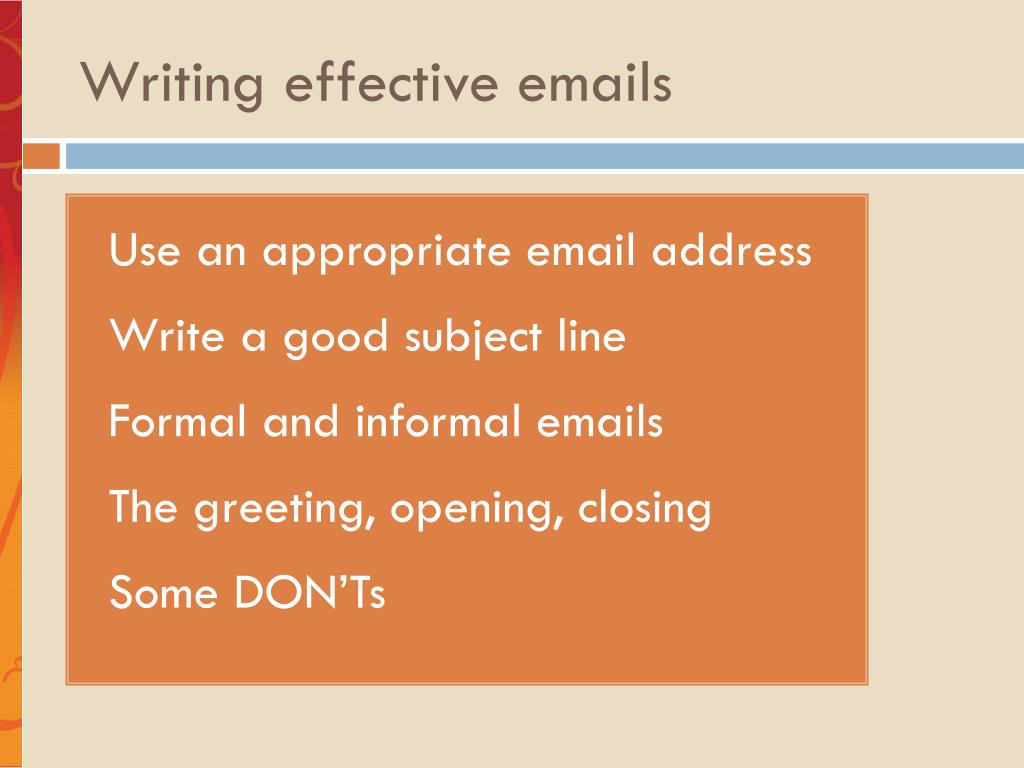 Writing effective emails

Use an appropriate email address

Write a good subject line

Formal and informal emails

The greeting, opening, closing

Some DON'Ts